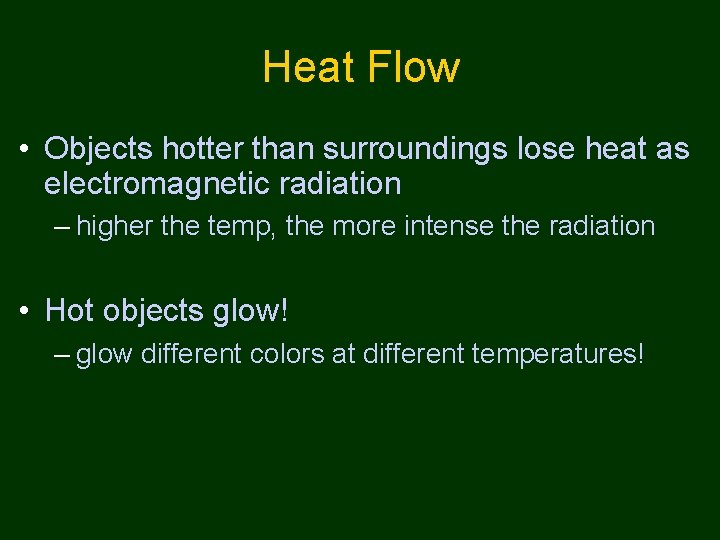 Heat Flow

• Objects hotter than surroundings lose heat as electromagnetic radiation

– higher the temp, the more intense the radiation

• Hot objects glow!

– glow different colors at different temperatures!